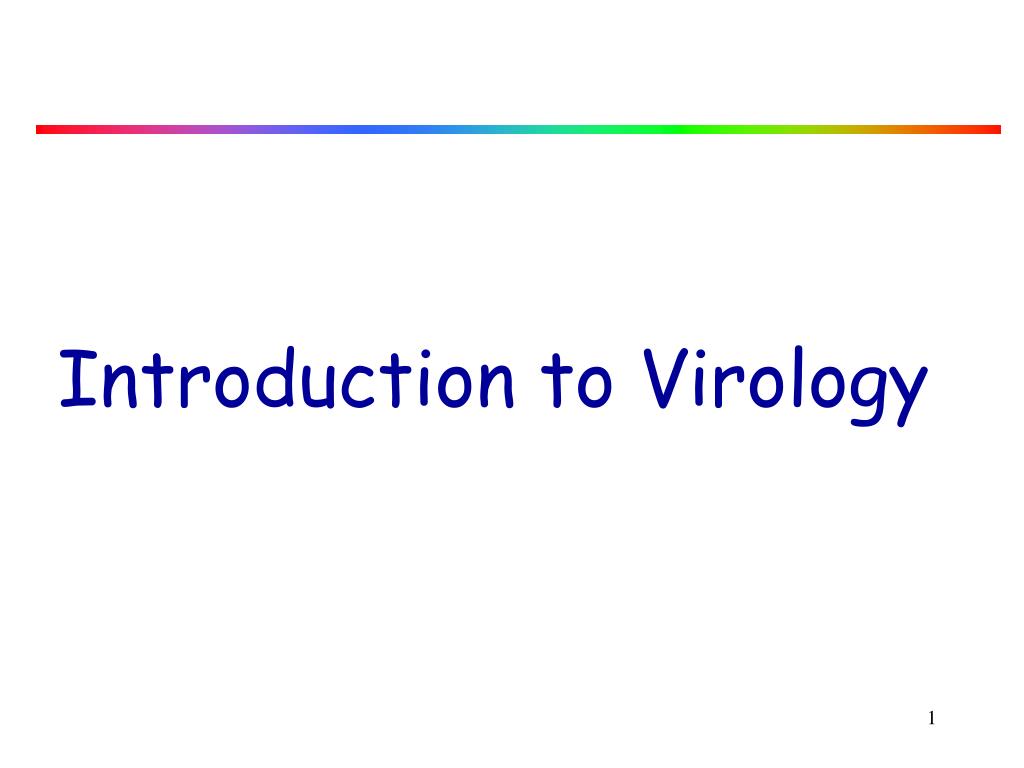 Introduction to Virology

1